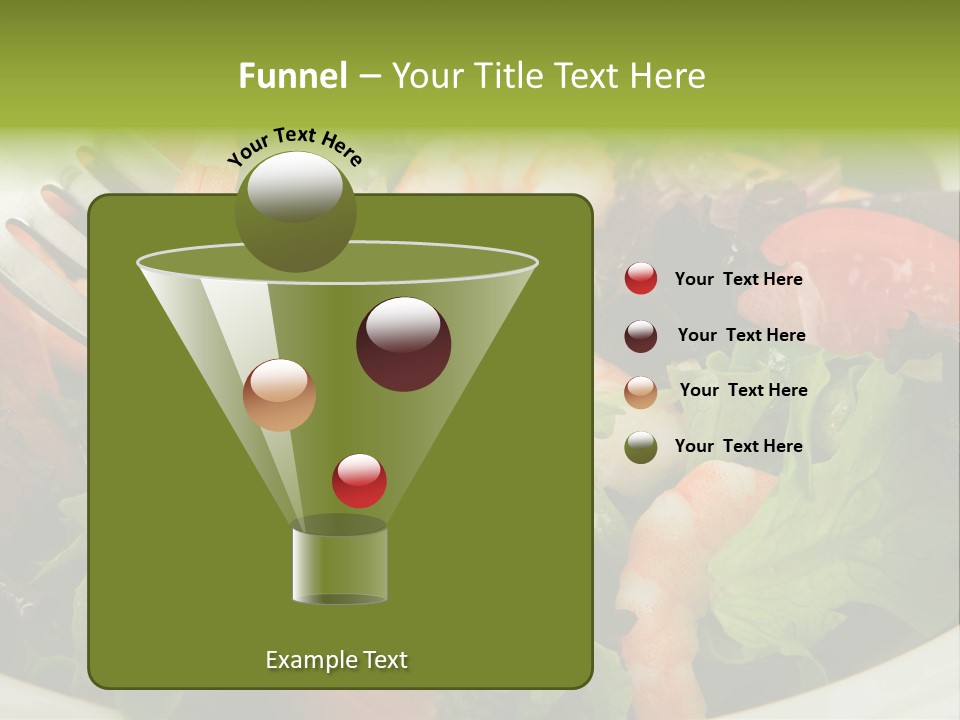 Funnel – Your Title Text Here

Your Text Here

Your Text Here

Your Text Here

Your Text Here

Your Text Here

Example Text